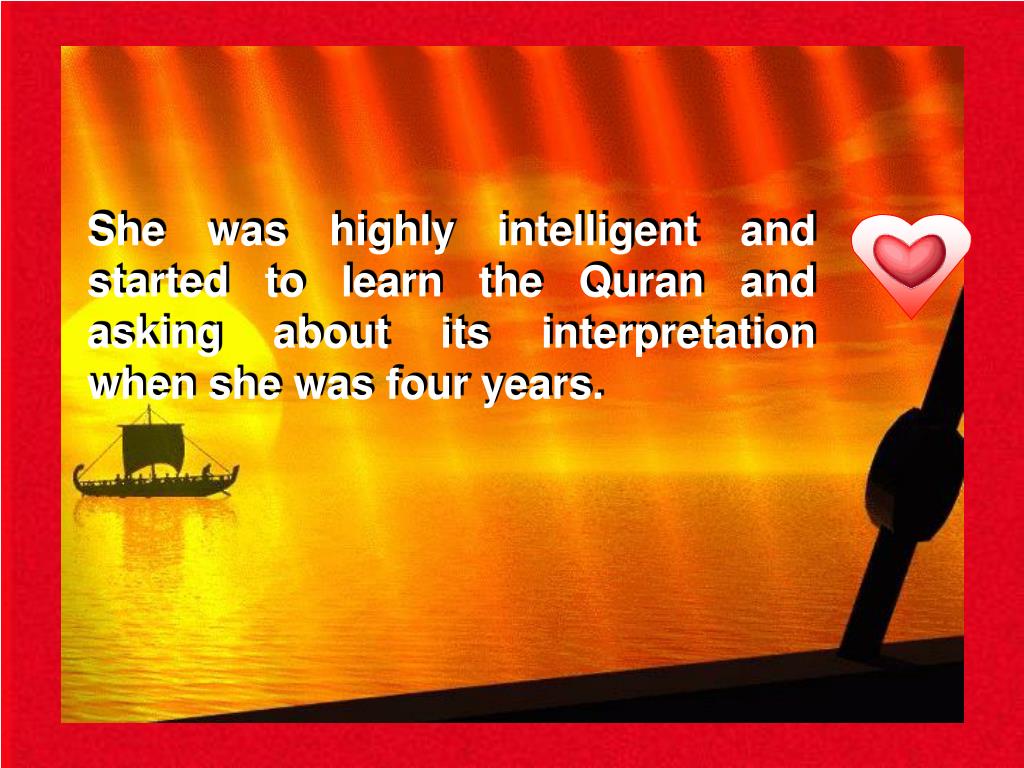 She was highly intelligent and started to learn the Quran and asking about its interpretation when she was four years.